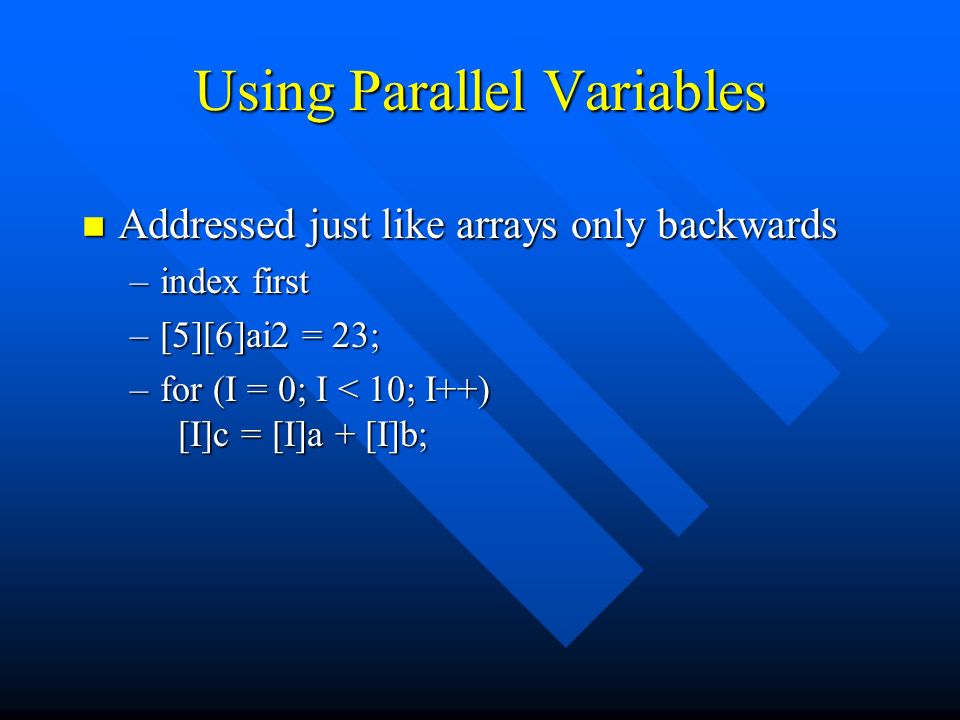 Using Parallel Variables

Addressed just like arrays only backwards

– index first

– [5][6]ai2 = 23;

– for (I = 0; I < 10; I++)
  [I]c = [I]a + [I]b;